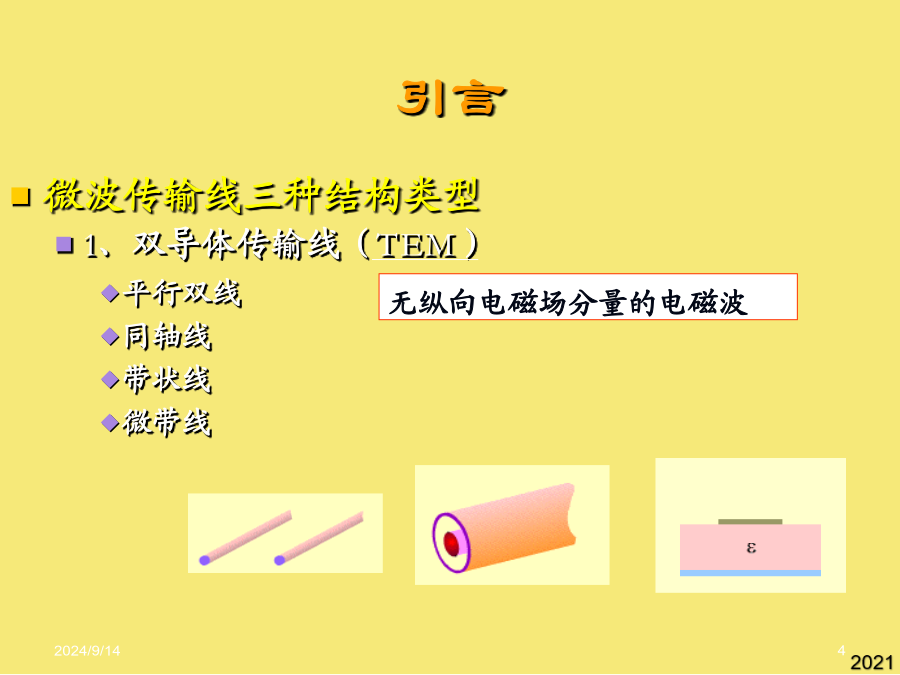 引言

微波传输线三种结构类型

1、双导体传输线（TEM）

平行双线

同轴线

带状线

微带线

无纵向电磁场分量的电磁波

$\varepsilon$

2024/9/14

4

2021